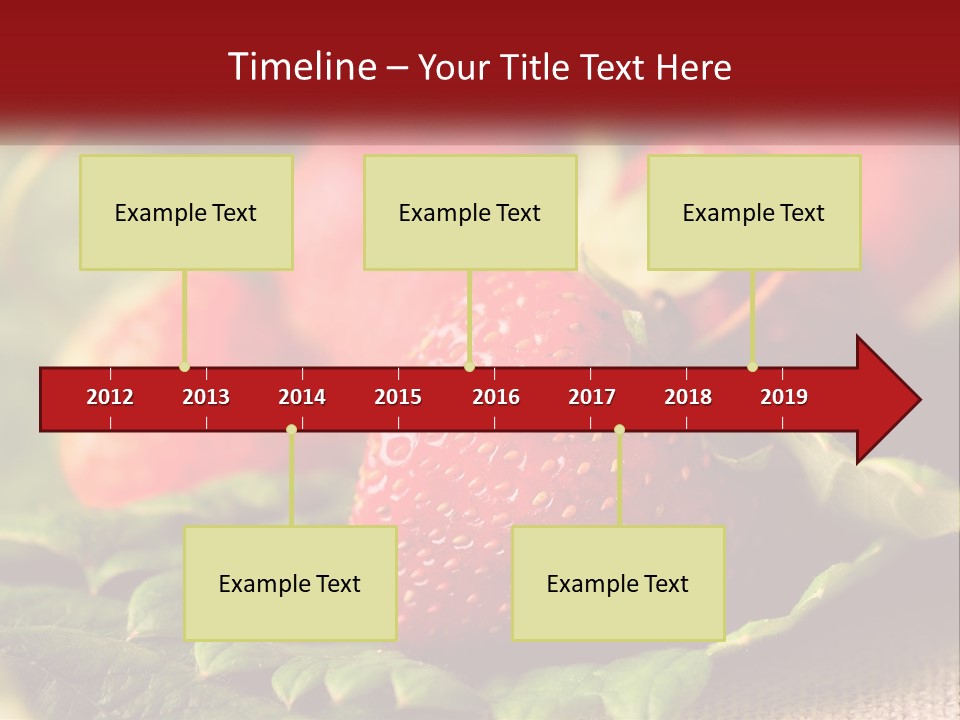 Timeline – Your Title Text Here

Example Text

Example Text

Example Text

2012 2013 2014 2015 2016 2017 2018 2019

Example Text

Example Text